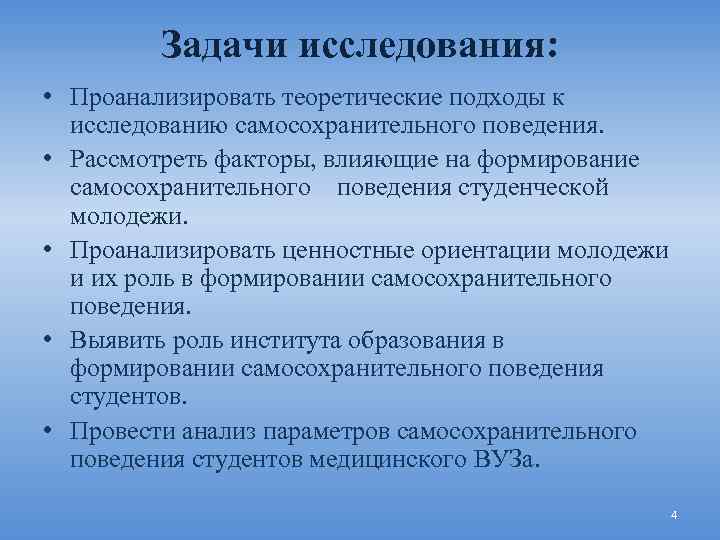 Задачи исследования:

• Проанализировать теоретические подходы к исследованию самосохранительного поведения.
• Рассмотреть факторы, влияющие на формирование самосохранительного поведения студенческой молодежи.
• Проанализировать ценностные ориентации молодежи и их роль в формировании самосохранительного поведения.
• Выявить роль института образования в формировании самосохранительного поведения студентов.
• Провести анализ параметров самосохранительного поведения студентов медицинского ВУЗа.

4